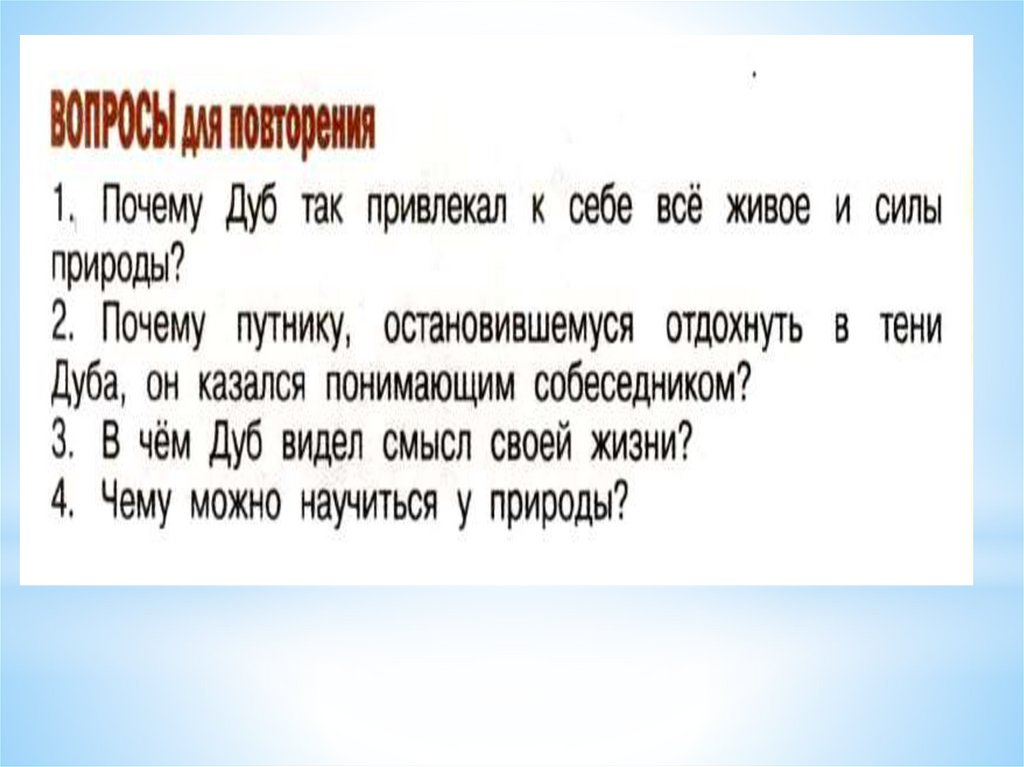 ВОПРОСЫ для повторения

1. Почему Дуб так привлекал к себе всё живое и силы природы?
2. Почему путнику, остановившемуся отдохнуть в тени Дуба, он казался понимающим собеседником?
3. В чём Дуб видел смысл своей жизни?
4. Чему можно научиться у природы?